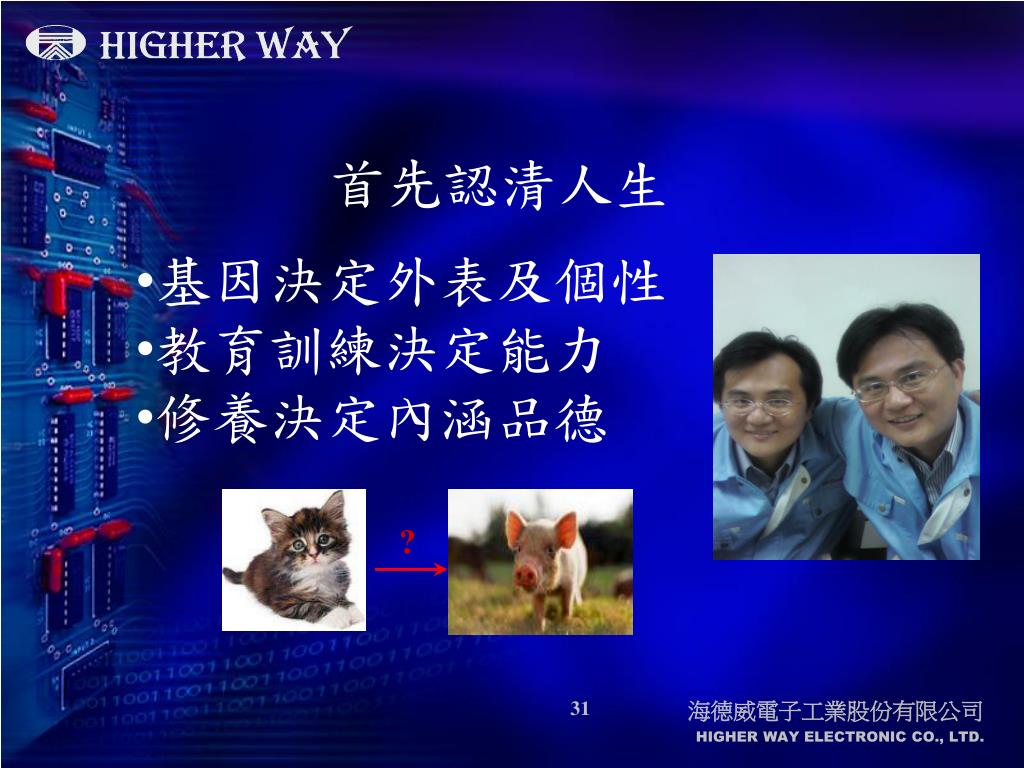 HIGHER WAY

首先認清人生

•基因決定外表及個性
•教育訓練決定能力
•修養決定內涵品德

?

31

海德威電子工業股份有限公司
HIGHER WAY ELECTRONIC CO., LTD.